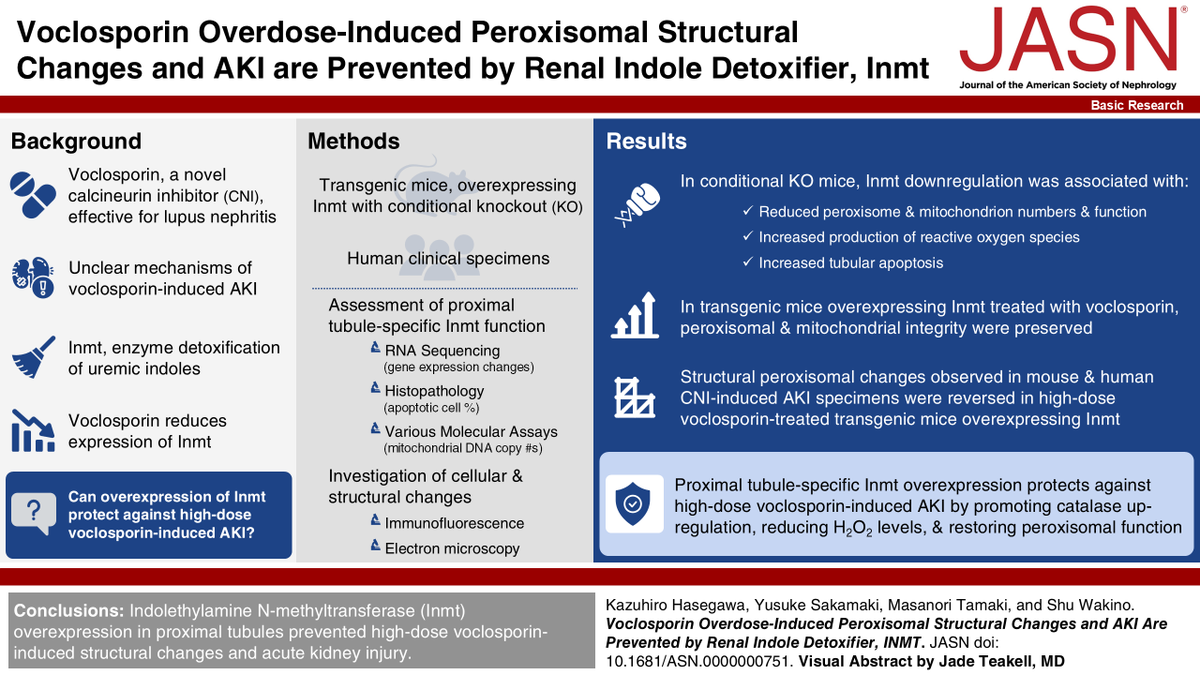 Voclosporin Overdose-Induced Peroxisomal Structural Changes and AKI are Prevented by Renal Indole Detoxifier, Inmt

JASN®
Journal of the American Society of Nephrology

Basic Research

Background

Voclosporin, a novel calcineurin inhibitor (CNI), effective for lupus nephritis

Unclear mechanisms of voclosporin-induced AKI

Inmt, enzyme detoxification of uremic indoles

Voclosporin reduces expression of Inmt

Can overexpression of Inmt protect against high-dose voclosporin-induced AKI?

Methods

Transgenic mice, overexpressing Inmt with conditional knockout (KO)

Human clinical specimens

Assessment of proximal tubule-specific Inmt function

RNA Sequencing (gene expression changes)

Histopathology (apoptotic cell %)

Various Molecular Assays (mitochondrial DNA copy #s)

Investigation of cellular & structural changes

Immunofluorescence

Electron microscopy

Results

In conditional KO mice, Inmt downregulation was associated with:

✓ Reduced peroxisome & mitochondrion numbers & function

✓ Increased production of reactive oxygen species

✓ Increased tubular apoptosis

In transgenic mice overexpressing Inmt treated with voclosporin, peroxisomal & mitochondrial integrity were preserved

Structural peroxisomal changes observed in mouse & human CNI-induced AKI specimens were reversed in high-dose voclosporin-treated transgenic mice overexpressing Inmt

Proximal tubule-specific Inmt overexpression protects against high-dose voclosporin-induced AKI by promoting catalase up-regulation, reducing $H_2O_2$ levels, & restoring peroxisomal function

Conclusions: Indolethylamine N-methyltransferase (Inmt) overexpression in proximal tubules prevented high-dose voclosporin-induced structural changes and acute kidney injury.

Kazuhiro Hasegawa, Yusuke Sakamaki, Masanori Tamaki, and Shu Wakino. Voclosporin Overdose-Induced Peroxisomal Structural Changes and AKI Are Prevented by Renal Indole Detoxifier, INMT. JASN doi: 10.1681/ASN.0000000751. Visual Abstract by Jade Teakell, MD